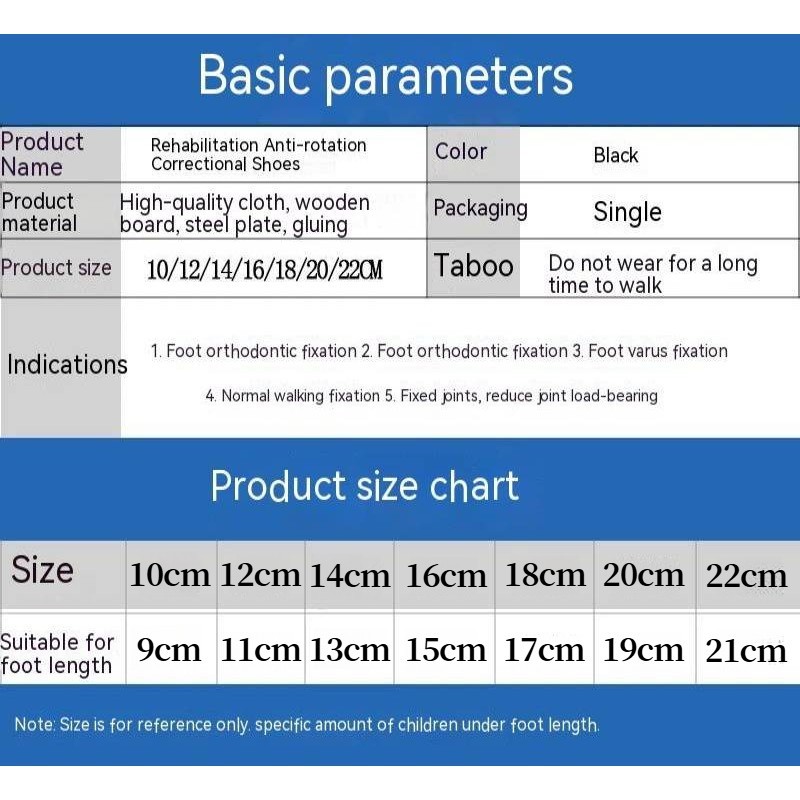 Basic parameters

| Product Name | Rehabilitation Anti-rotation Correctional Shoes | Color | Black |
|---|---|---|---|
| Product material | High-quality cloth, wooden board, steel plate, gluing | Packaging | Single |
| Product size | 10/12/14/16/18/20/22CM | Taboo | Do not wear for a long time to walk |

Indications
1. Foot orthodontic fixation 2. Foot orthodontic fixation 3. Foot varus fixation
4. Normal walking fixation 5. Fixed joints, reduce joint load-bearing

Product size chart

| Size | 10cm | 12cm | 14cm | 16cm | 18cm | 20cm | 22cm |
|---|---|---|---|---|---|---|---|
| Suitable for foot length | 9cm | 11cm | 13cm | 15cm | 17cm | 19cm | 21cm |

Note: Size is for reference only. specific amount of children under foot length.